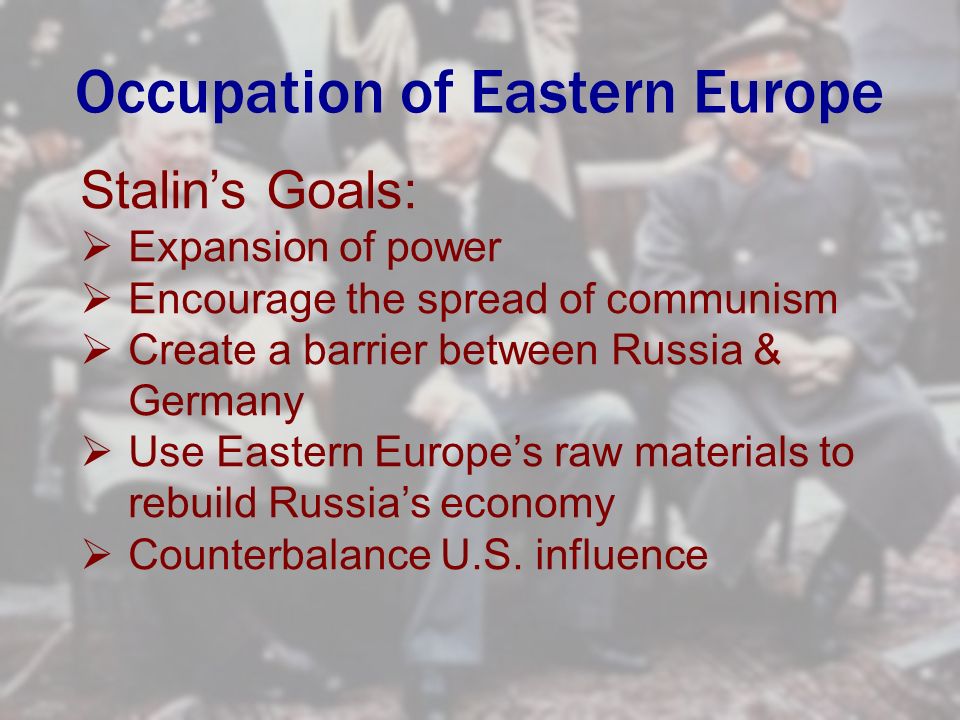 Occupation of Eastern Europe

Stalin's Goals:
➢ Expansion of power
➢ Encourage the spread of communism
➢ Create a barrier between Russia & Germany
➢ Use Eastern Europe's raw materials to rebuild Russia's economy
➢ Counterbalance U.S. influence